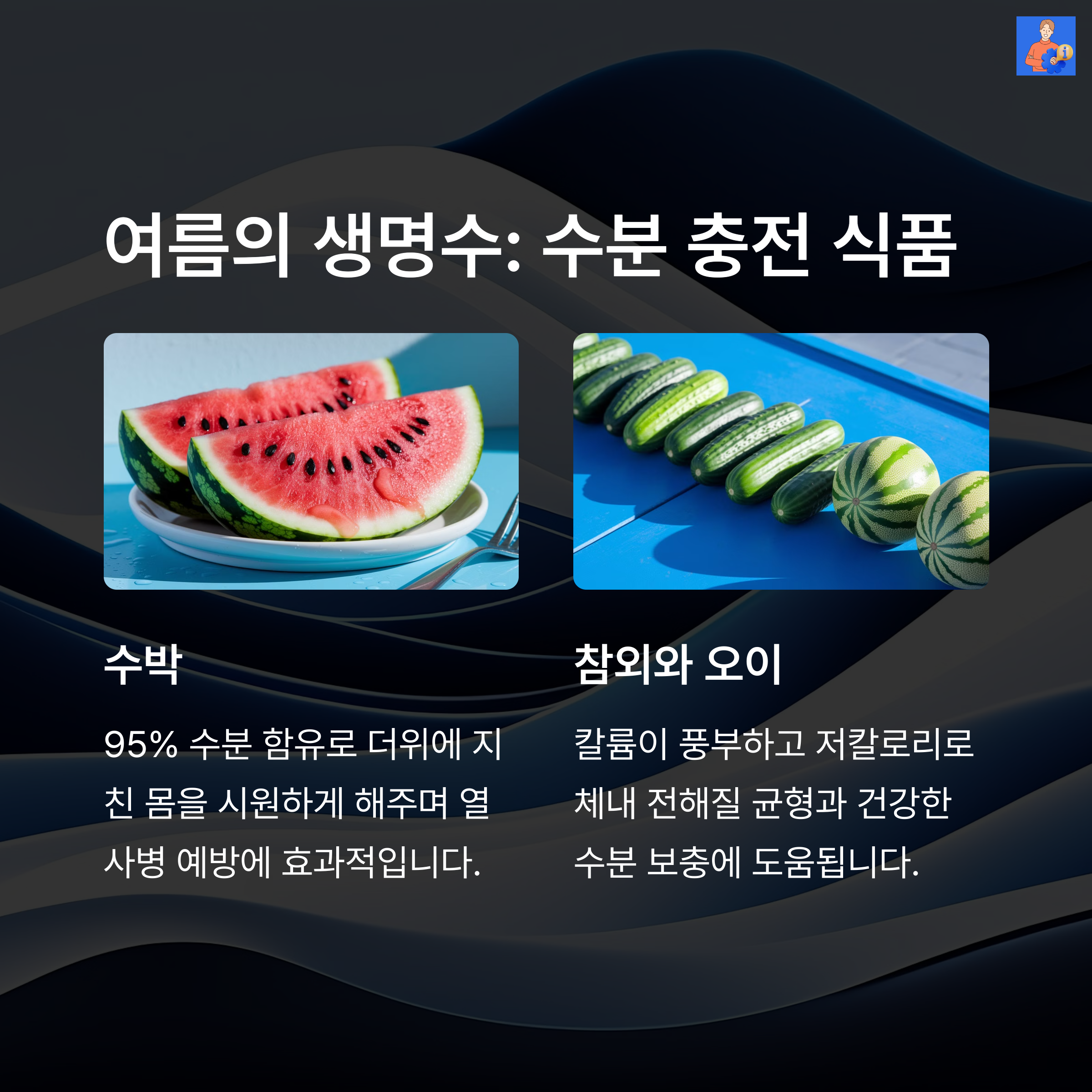 여름의 생명수: 수분 충전 식품

수박

95% 수분 함유로 더위에 지친 몸을 시원하게 해주며 열사병 예방에 효과적입니다.

참외와 오이

칼륨이 풍부하고 저칼로리로 체내 전해질 균형과 건강한 수분 보충에 도움됩니다.